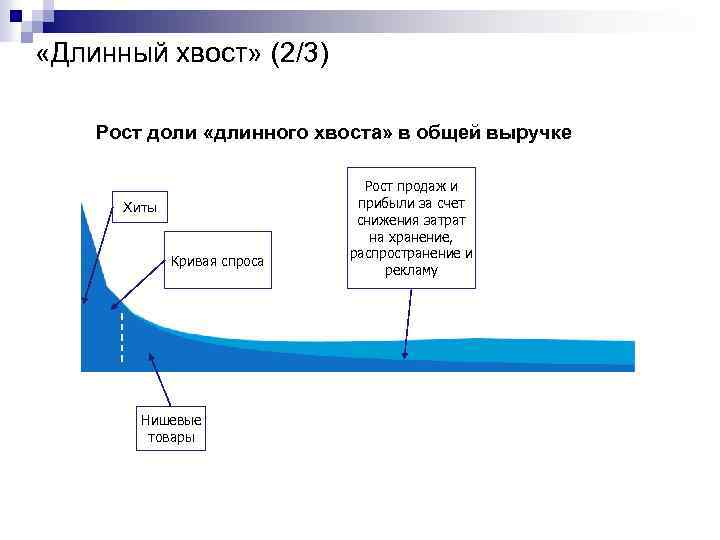 «Длинный хвост» (2/3)

Рост доли «длинного хвоста» в общей выручке

Хиты

Кривая спроса

Рост продаж и прибыли за счет снижения затрат на хранение, распространение и рекламу

Нишевые товары